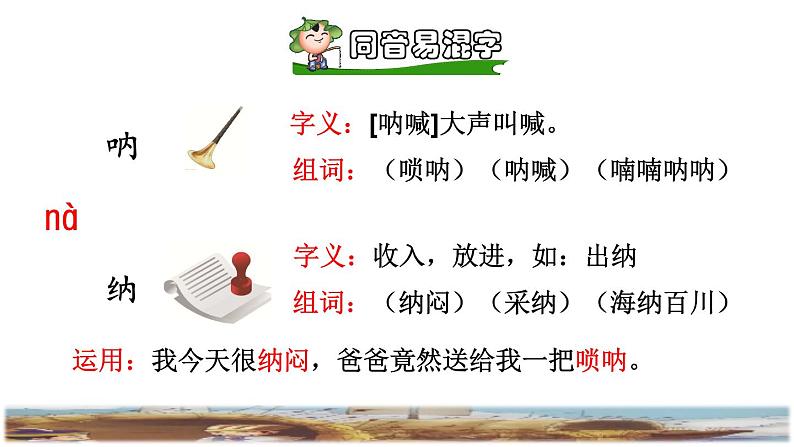 同音易混字

呐

字义：[呐喊]大声叫喊。

组词：（唢呐）（呐喊）（喃喃呐呐）

nà

纳

字义：收入，放进，如：出纳

组词：（纳闷）（采纳）（海纳百川）

运用：我今天很纳闷，爸爸竟然送给我一把唢呐。